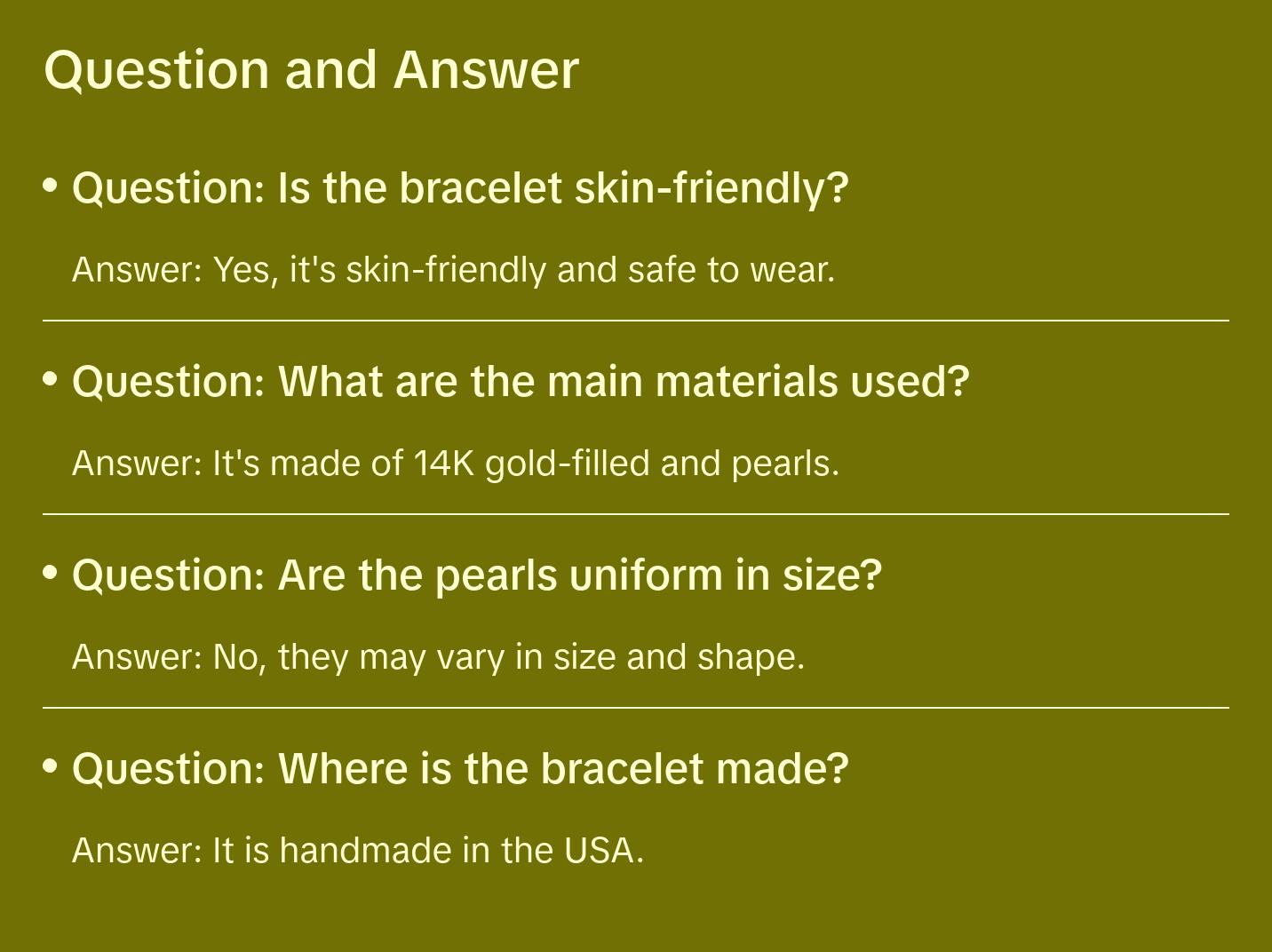 Question and Answer

• Question: Is the bracelet skin-friendly?

Answer: Yes, it's skin-friendly and safe to wear.

• Question: What are the main materials used?

Answer: It's made of 14K gold-filled and pearls.

• Question: Are the pearls uniform in size?

Answer: No, they may vary in size and shape.

• Question: Where is the bracelet made?

Answer: It is handmade in the USA.